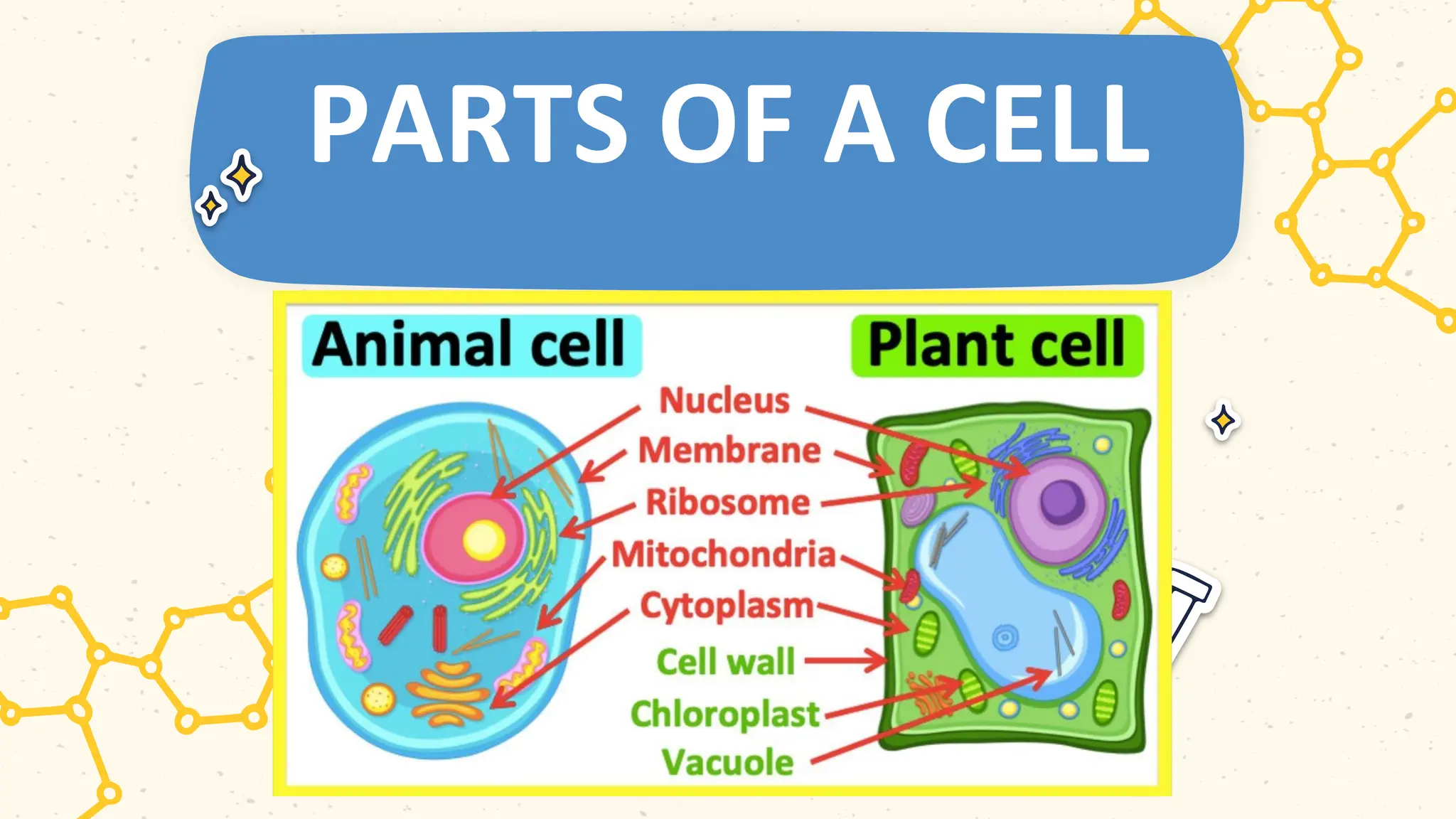 PARTS OF A CELL

Animal cell

Plant cell

Nucleus
Membrane
Ribosome
Mitochondria
Cytoplasm
Cell wall
Chloroplast
Vacuole